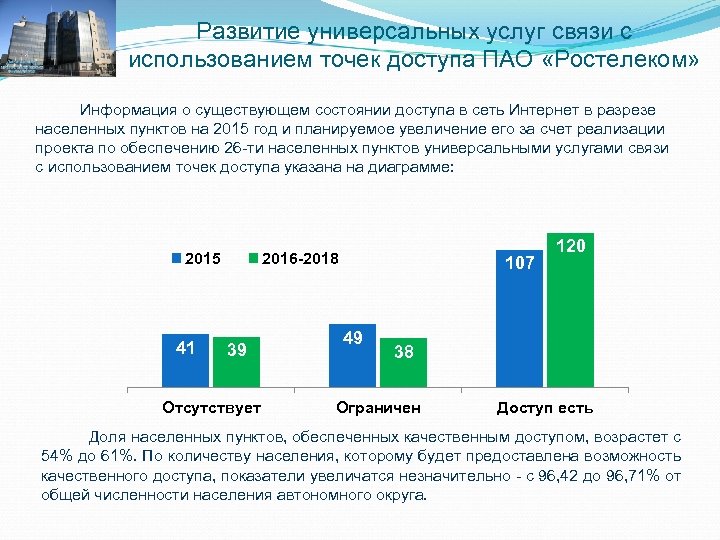 Развитие универсальных услуг связи с использованием точек доступа ПАО «Ростелеком»

Информация о существующем состоянии доступа в сеть Интернет в разрезе населенных пунктов на 2015 год и планируемое увеличение его за счет реализации проекта по обеспечению 26-ти населенных пунктов универсальными услугами связи с использованием точек доступа указана на диаграмме:

2015 2016-2018

41 39 49 38 107 120

Отсутствует Ограничен Доступ есть

Доля населенных пунктов, обеспеченных качественным доступом, возрастет с 54% до 61%. По количеству населения, которому будет предоставлена возможность качественного доступа, показатели увеличатся незначительно - с 96,42 до 96,71% от общей численности населения автономного округа.